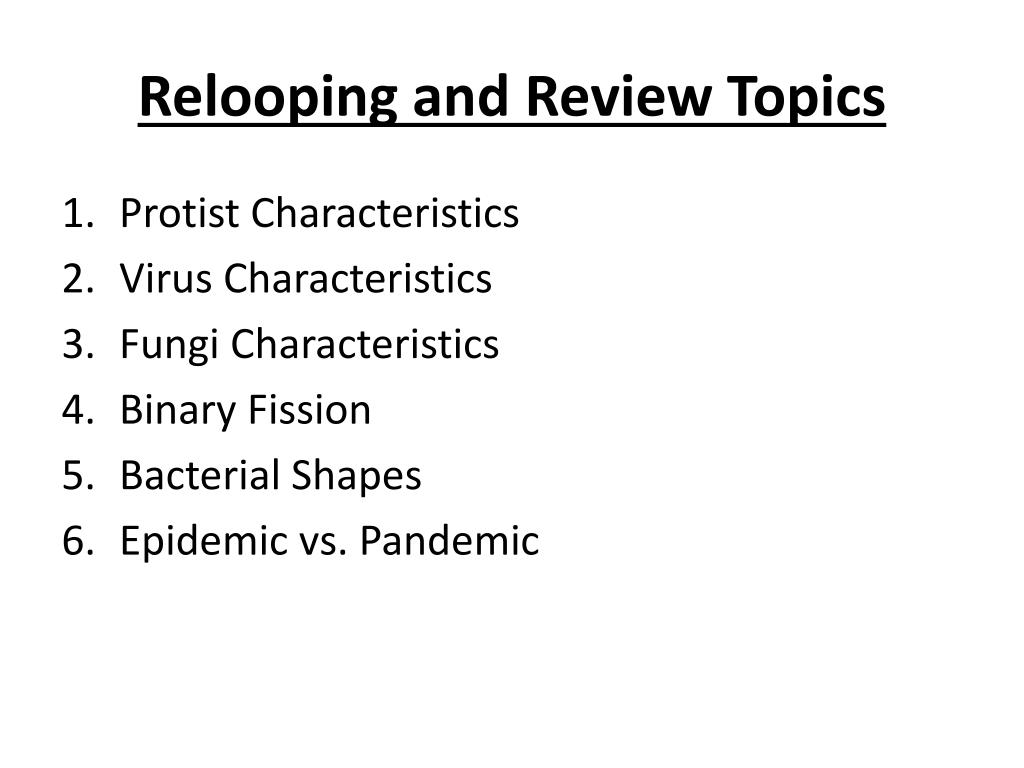 Relooping and Review Topics

1. Protist Characteristics
2. Virus Characteristics
3. Fungi Characteristics
4. Binary Fission
5. Bacterial Shapes
6. Epidemic vs. Pandemic